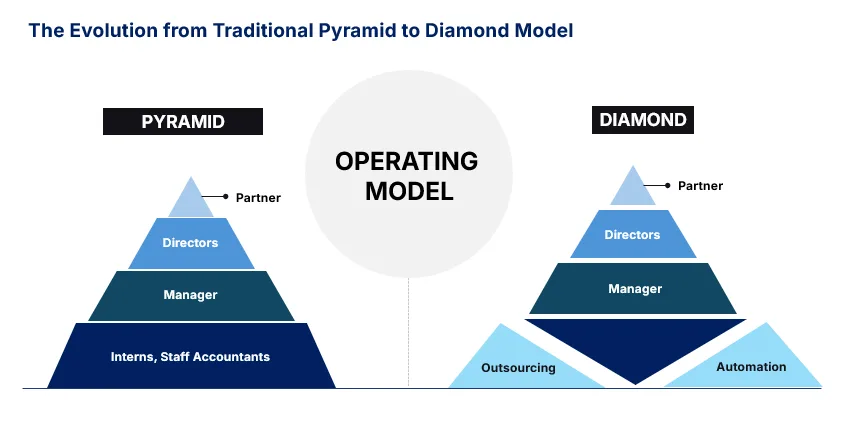 The Evolution from Traditional Pyramid to Diamond Model

PYRAMID

Partner

Directors

Manager

Interns, Staff Accountants

OPERATING MODEL

DIAMOND

Partner

Directors

Manager

Outsourcing

Automation